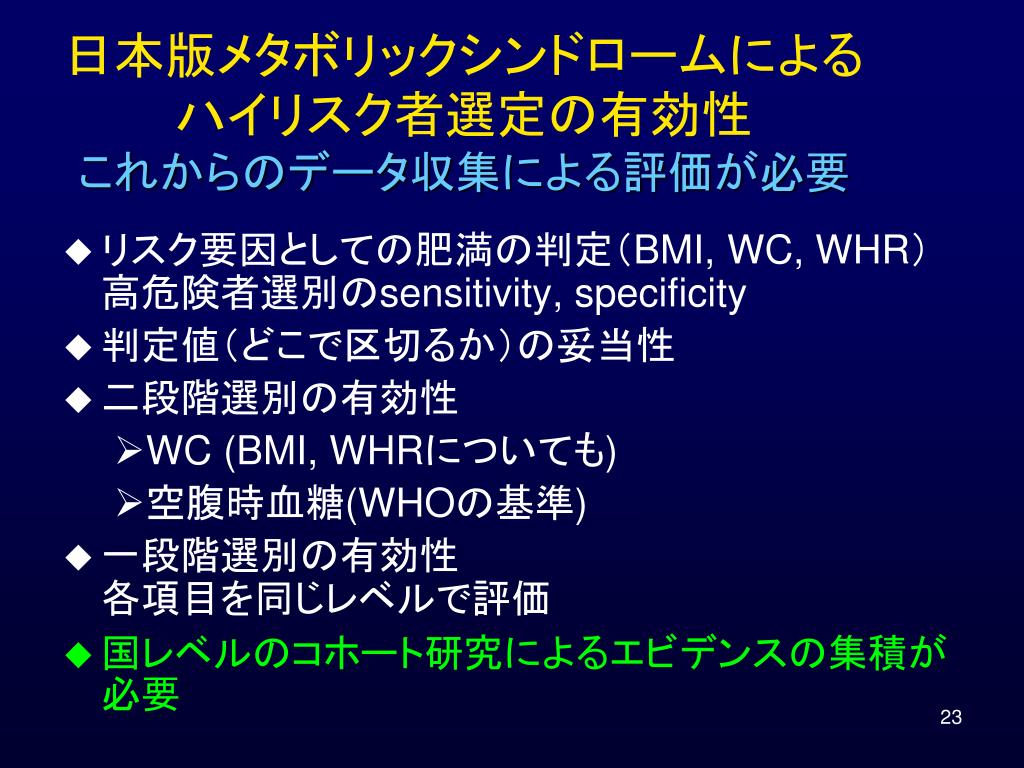 日本版メタボリックシンドロームによる
ハイリスク者選定の有効性
これからのデータ収集による評価が必要

◆ リスク要因としての肥満の判定（BMI, WC, WHR）
高危険者選別のsensitivity, specificity
◆ 判定値（どこで区切るか）の妥当性
◆ 二段階選別の有効性
➢WC (BMI, WHRについても)
➢空腹時血糖(WHOの基準)
◆ 一段階選別の有効性
各項目を同じレベルで評価
◆ 国レベルのコホート研究によるエビデンスの集積が必要

23